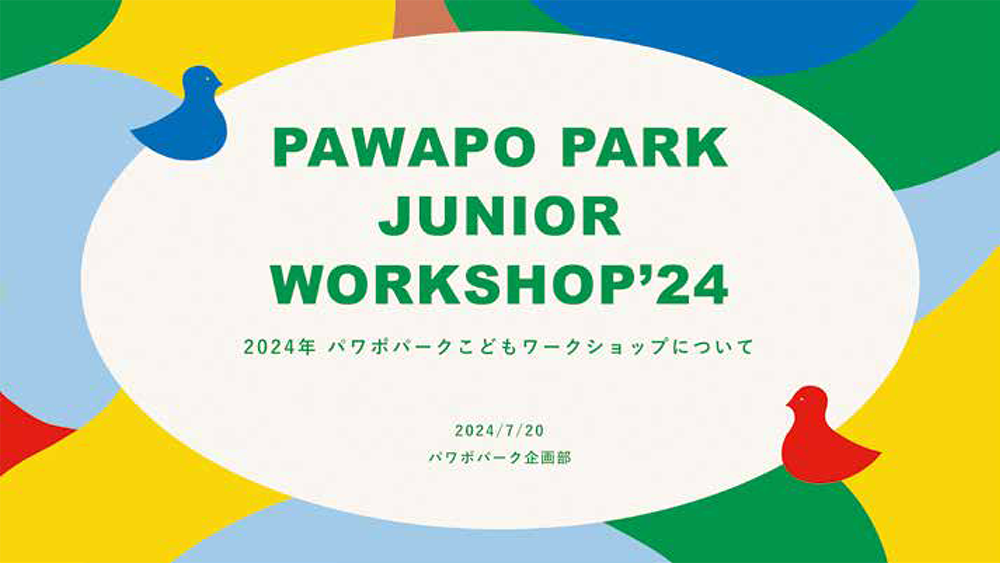 PAWAPO PARK JUNIOR WORKSHOP’24

2024年 パワポパークこどもワークショップについて

2024/7/20
パワポパーク企画部